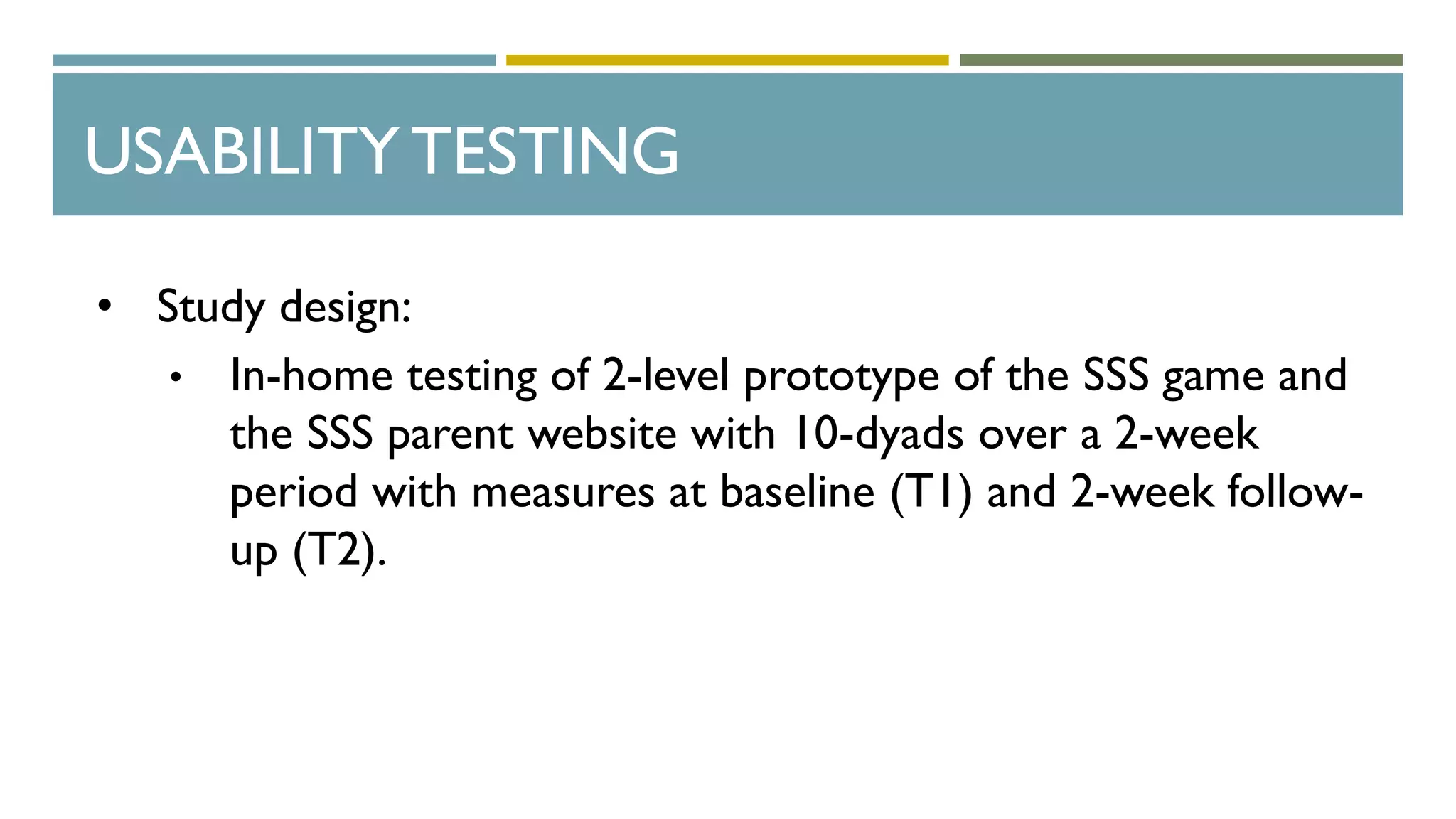 USABILITY TESTING

• Study design:
  • In-home testing of 2-level prototype of the SSS game and the SSS parent website with 10-dyads over a 2-week period with measures at baseline (T1) and 2-week follow-up (T2).